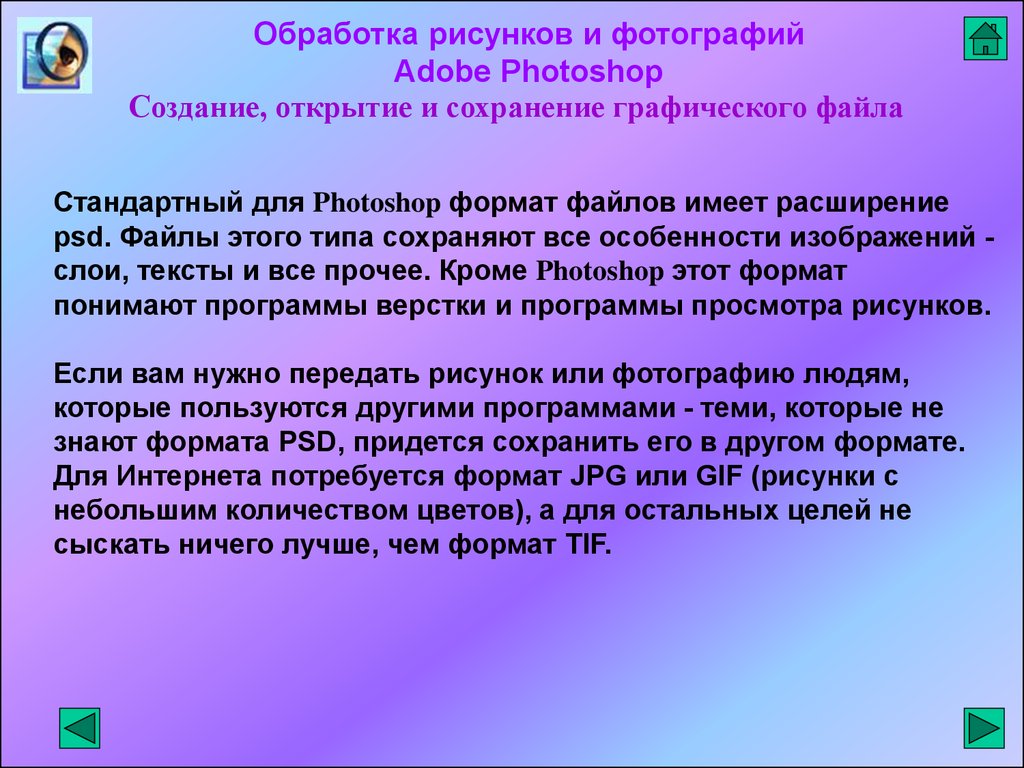 Обработка рисунков и фотографий
Adobe Photoshop
Создание, открытие и сохранение графического файла

Стандартный для Photoshop формат файлов имеет расширение psd. Файлы этого типа сохраняют все особенности изображений - слои, тексты и все прочее. Кроме Photoshop этот формат понимают программы верстки и программы просмотра рисунков.

Если вам нужно передать рисунок или фотографию людям, которые пользуются другими программами - теми, которые не знают формата PSD, придется сохранить его в другом формате. Для Интернета потребуется формат JPG или GIF (рисунки с небольшим количеством цветов), а для остальных целей не сыскать ничего лучше, чем формат TIF.